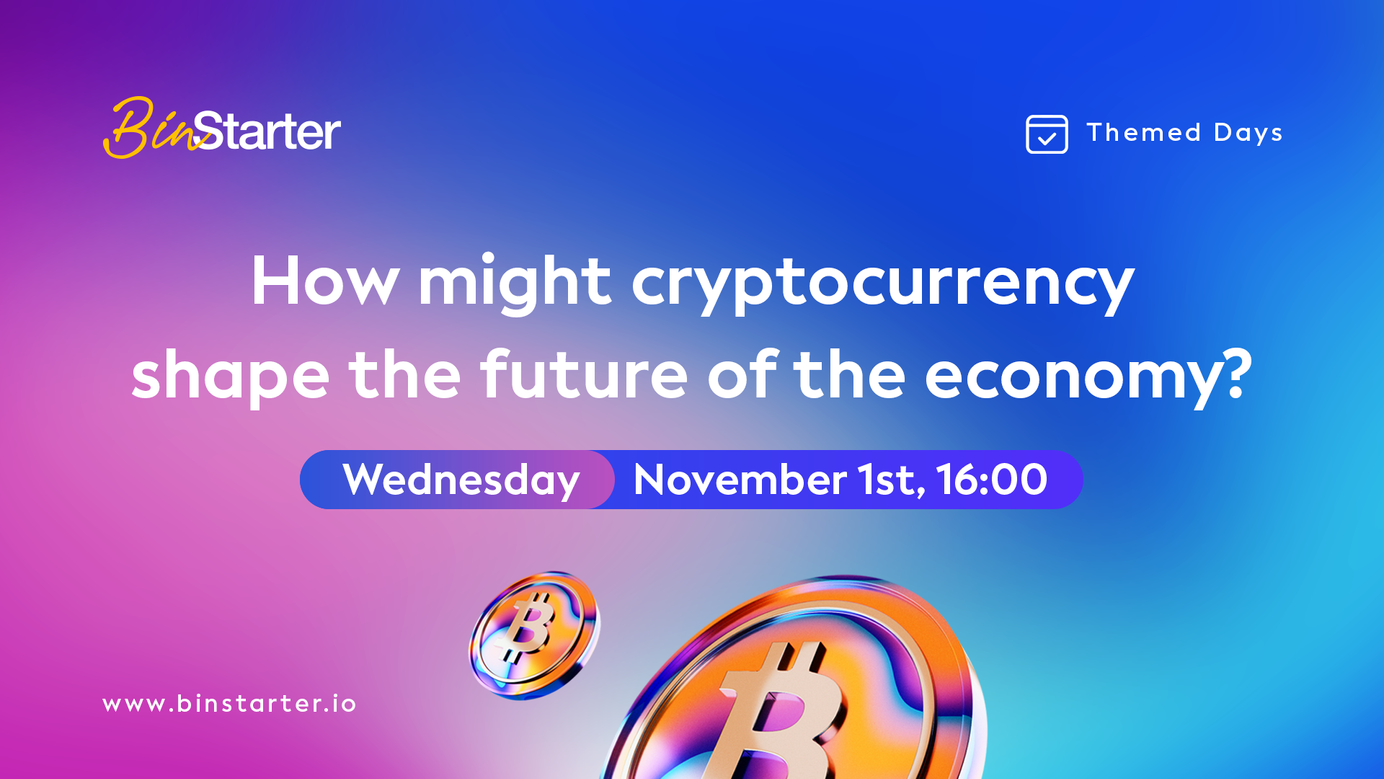 BinStarter

Themed Days

How might cryptocurrency shape the future of the economy?

Wednesday November 1st, 16:00

www.binstarter.io